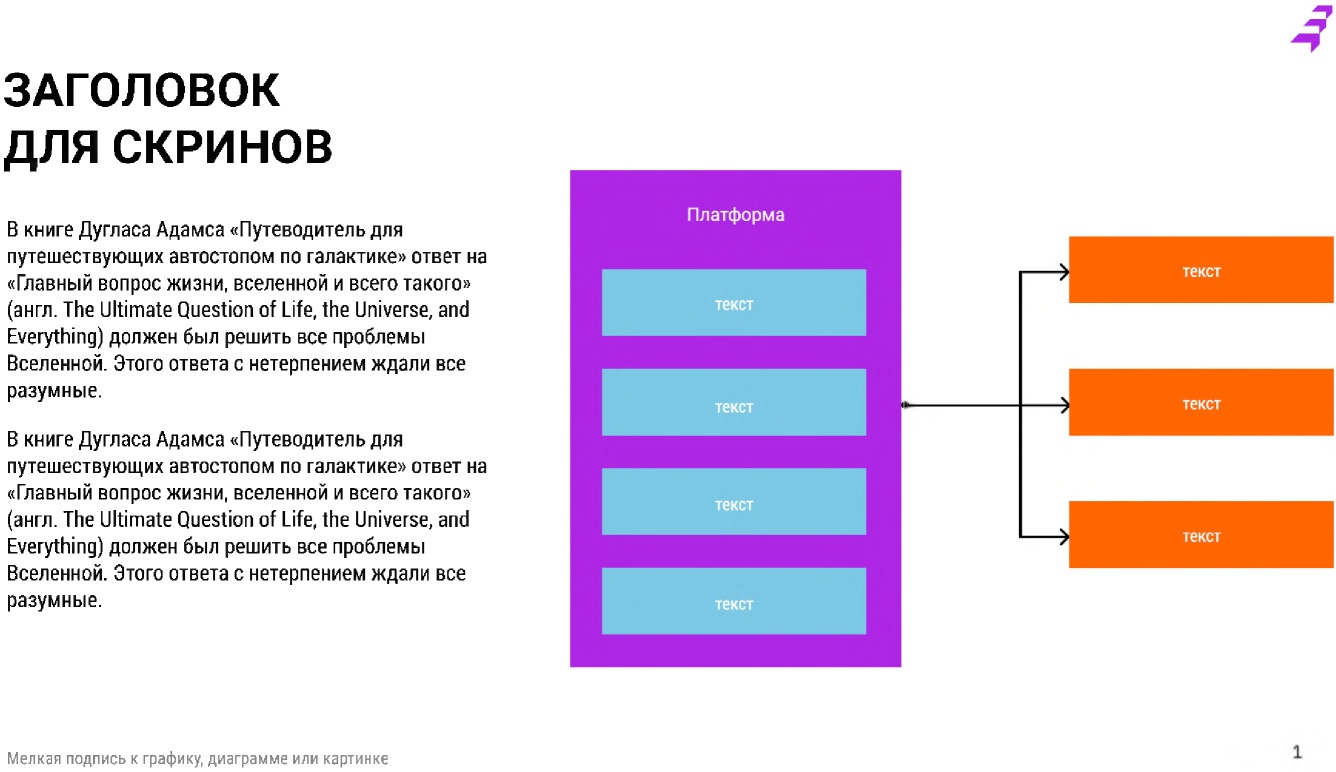 ЗАГОЛОВОК
ДЛЯ СКРИНОВ

В книге Дугласа Адамса «Путеводитель для путешествующих автостопом по галактике» ответ на «Главный вопрос жизни, вселенной и всего такого» (англ. The Ultimate Question of Life, the Universe, and Everything) должен был решить все проблемы Вселенной. Этого ответа с нетерпением ждали все разумные.

В книге Дугласа Адамса «Путеводитель для путешествующих автостопом по галактике» ответ на «Главный вопрос жизни, вселенной и всего такого» (англ. The Ultimate Question of Life, the Universe, and Everything) должен был решить все проблемы Вселенной. Этого ответа с нетерпением ждали все разумные.

Платформа

текст

текст

текст

текст

текст

текст

текст

Мелкая подпись к графику, диаграмме или картинке

1